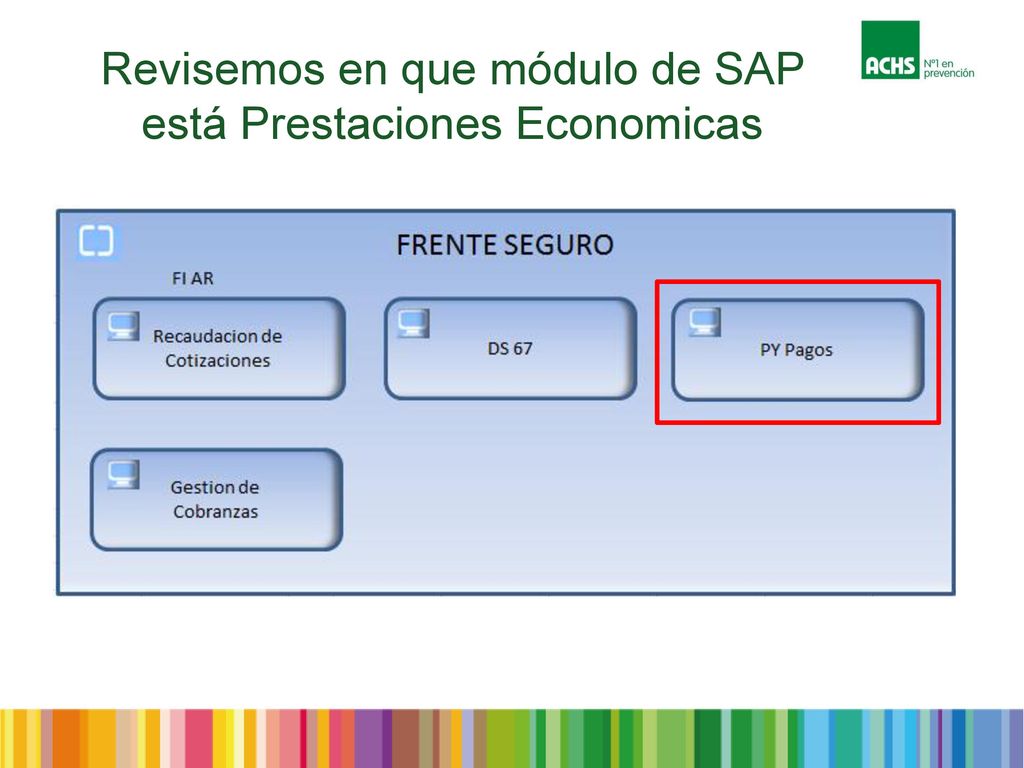 Revisemos en que módulo de SAP está Prestaciones Economicas

ACHS Nº1 en prevención

FRENTE SEGURO

FI AR

Recaudacion de Cotizaciones

DS 67

PY Pagos

Gestion de Cobranzas